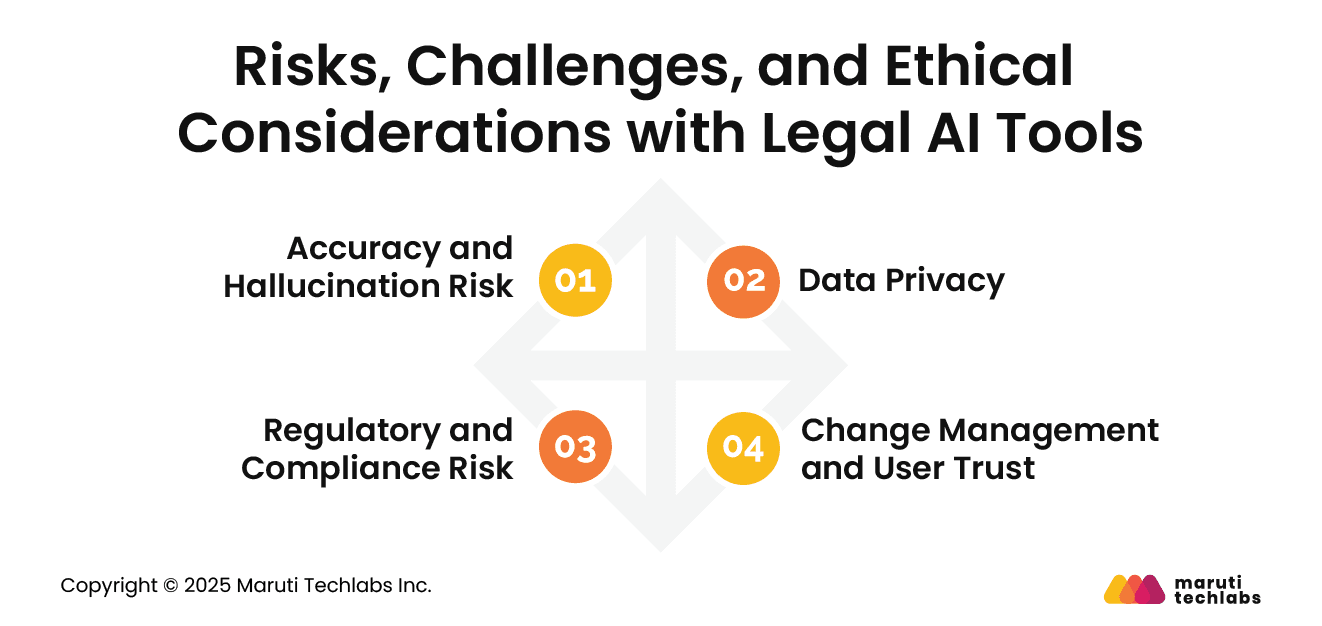 Risks, Challenges, and Ethical Considerations with Legal AI Tools

Accuracy and Hallucination Risk

01

02

Data Privacy

Regulatory and Compliance Risk

03

04

Change Management and User Trust

Copyright © 2025 Maruti Techlabs Inc.

maruti techlabs